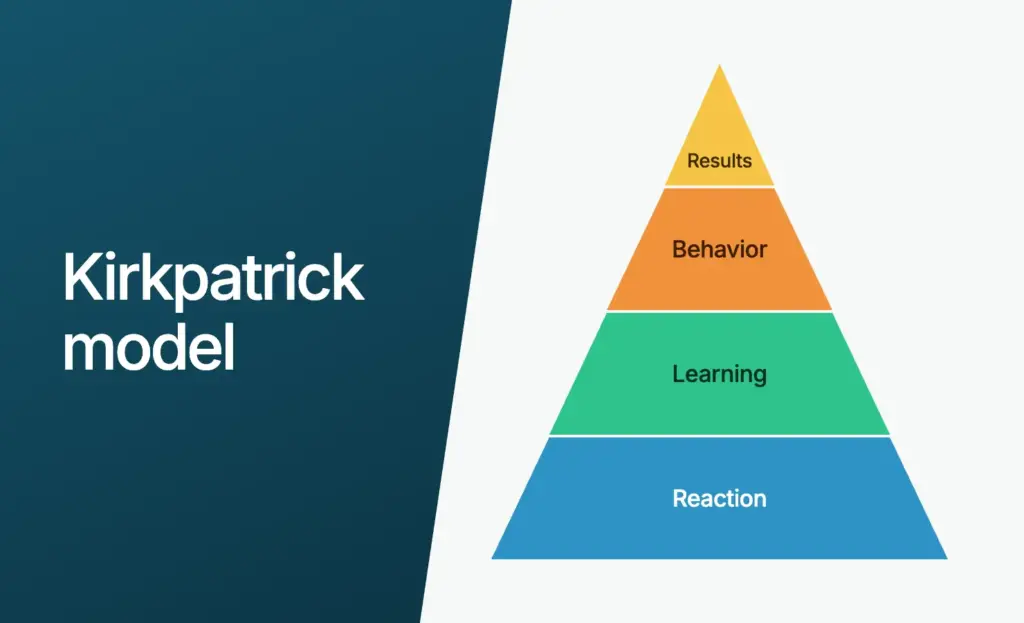 Kirkpatrick model

Results

Behavior

Learning

Reaction